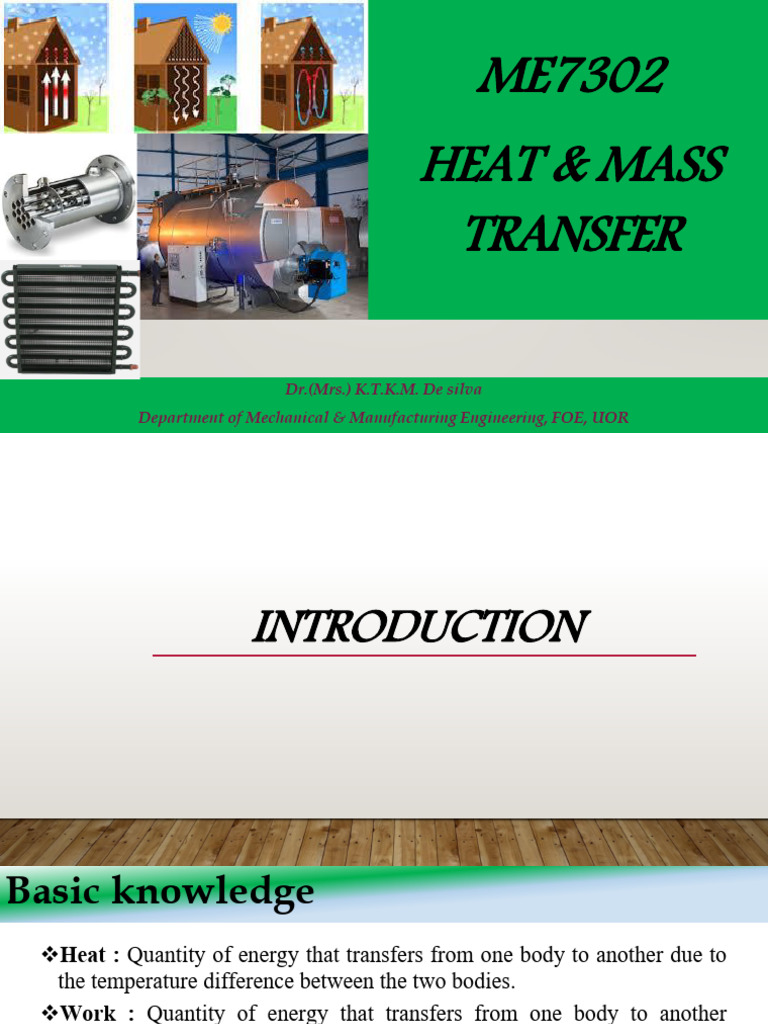 ME7302

HEAT & MASS TRANSFER

Dr.(Mrs.) K.T.K.M. De silva

Department of Mechanical & Manufacturing Engineering, FOE, UOR

INTRODUCTION

Basic knowledge

❖Heat : Quantity of energy that transfers from one body to another due to the temperature difference between the two bodies.

❖Work : Quantity of energy that transfers from one body to another